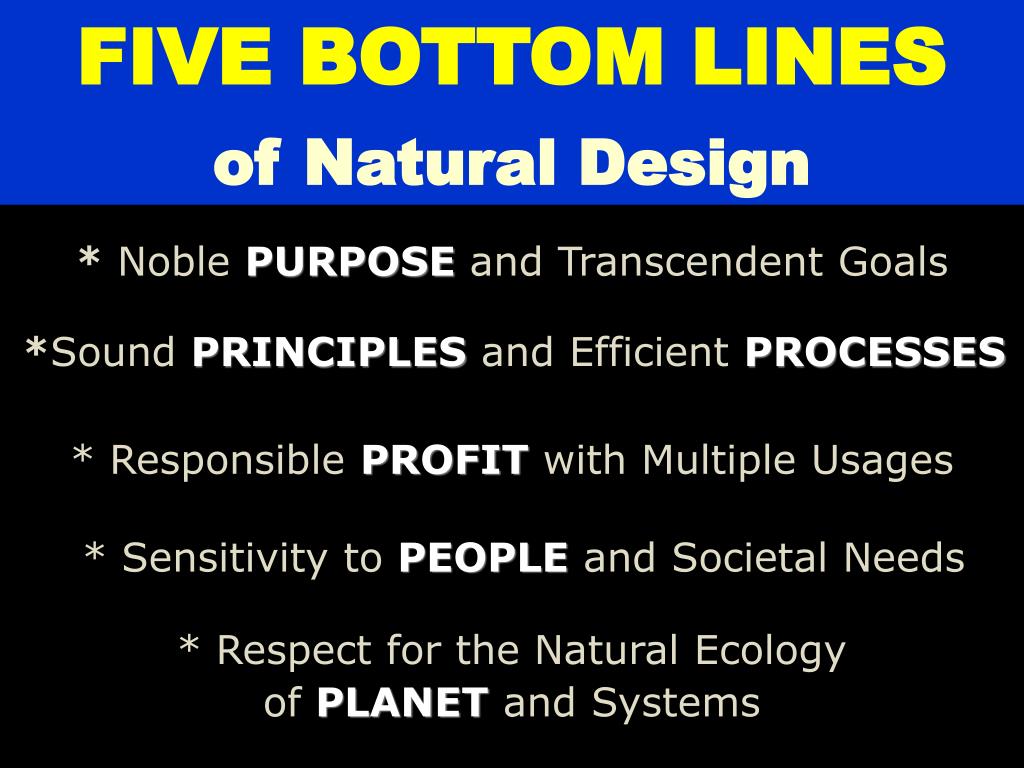 FIVE BOTTOM LINES
of Natural Design

* Noble PURPOSE and Transcendent Goals

*Sound PRINCIPLES and Efficient PROCESSES

* Responsible PROFIT with Multiple Usages

* Sensitivity to PEOPLE and Societal Needs

* Respect for the Natural Ecology of PLANET and Systems